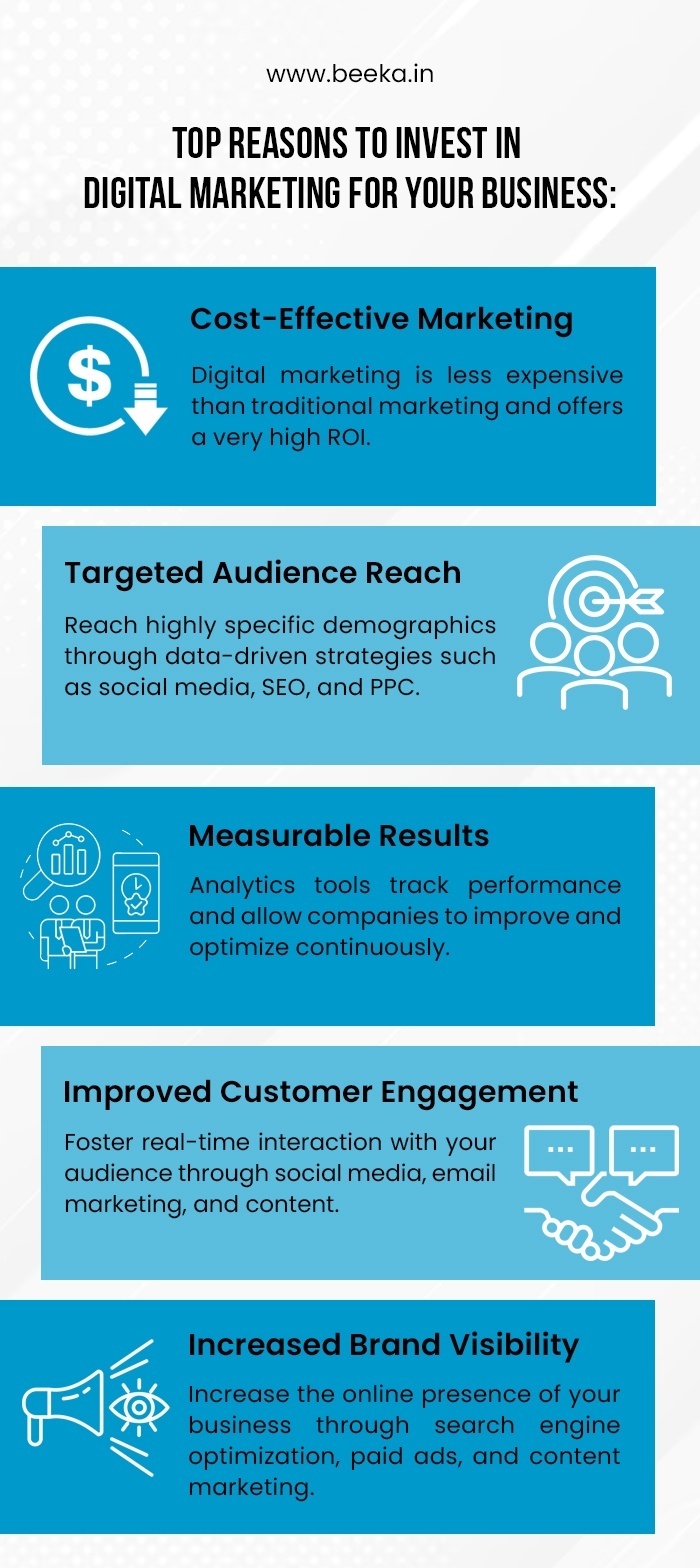 www.beeka.in

TOP REASONS TO INVEST IN DIGITAL MARKETING FOR YOUR BUSINESS:

Cost-Effective Marketing

Digital marketing is less expensive than traditional marketing and offers a very high ROI.

Targeted Audience Reach

Reach highly specific demographics through data-driven strategies such as social media, SEO, and PPC.

Measurable Results

Analytics tools track performance and allow companies to improve and optimize continuously.

Improved Customer Engagement

Foster real-time interaction with your audience through social media, email marketing, and content.

Increased Brand Visibility

Increase the online presence of your business through search engine optimization, paid ads, and content marketing.